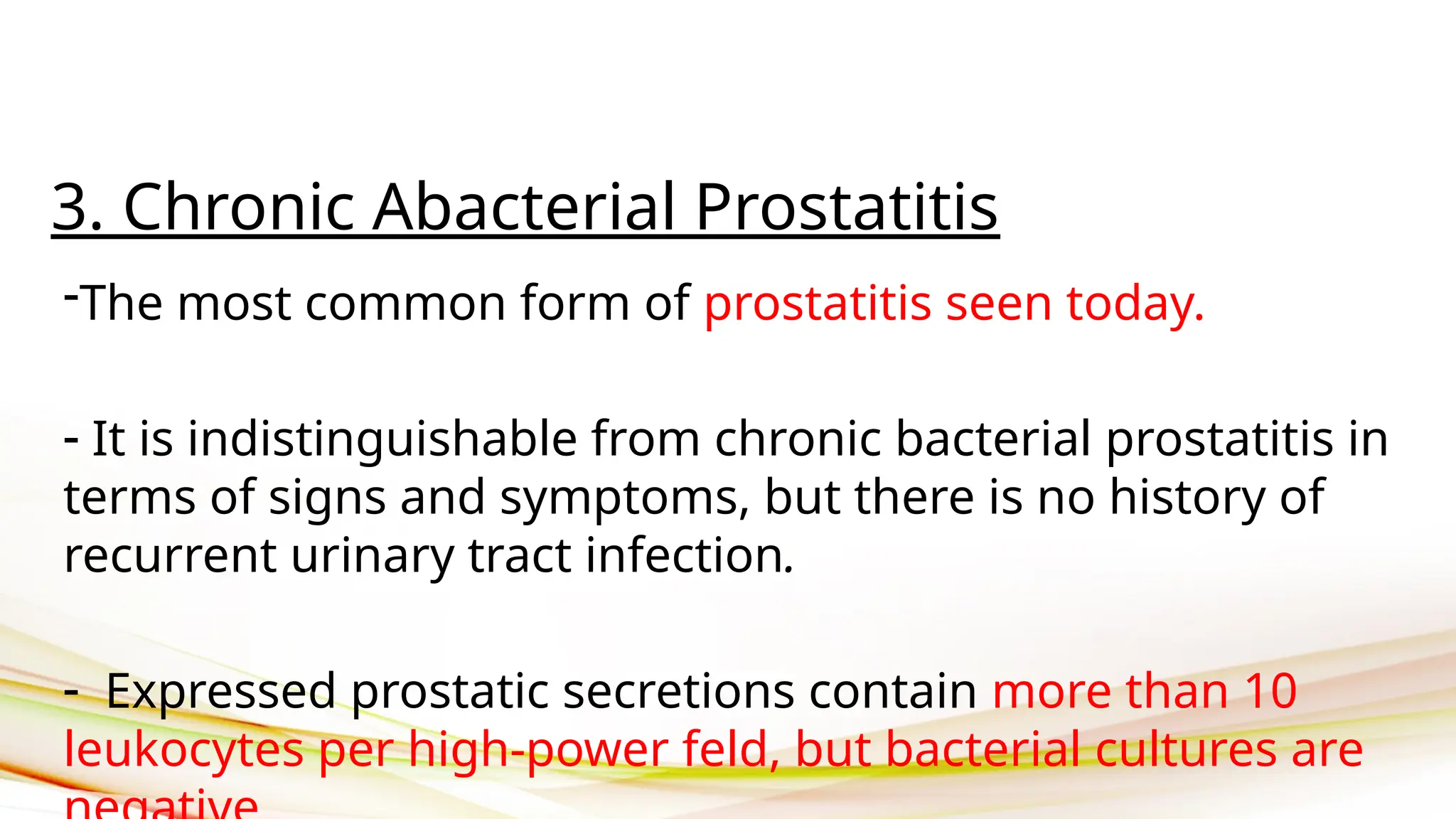 3. Chronic Abacterial Prostatitis

-The most common form of prostatitis seen today.

- It is indistinguishable from chronic bacterial prostatitis in terms of signs and symptoms, but there is no history of recurrent urinary tract infection.

- Expressed prostatic secretions contain more than 10 leukocytes per high-power feld, but bacterial cultures are negative